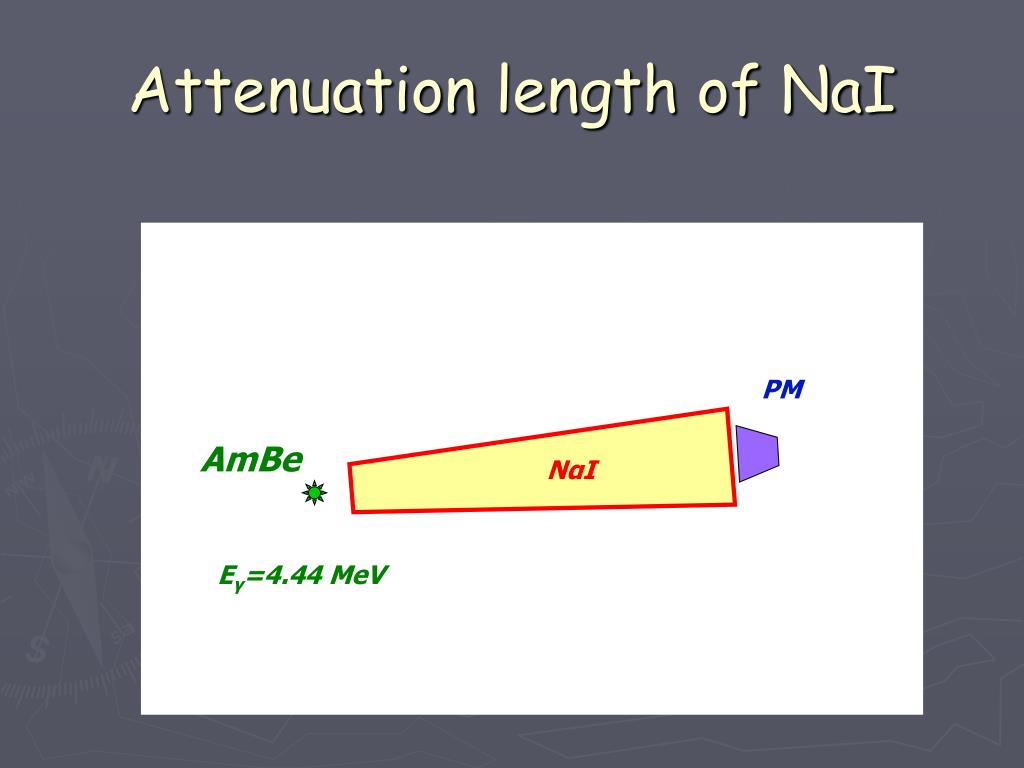 Attenuation length of NaI

PM

AmBe

NaI

$E_\gamma$=4.44 MeV